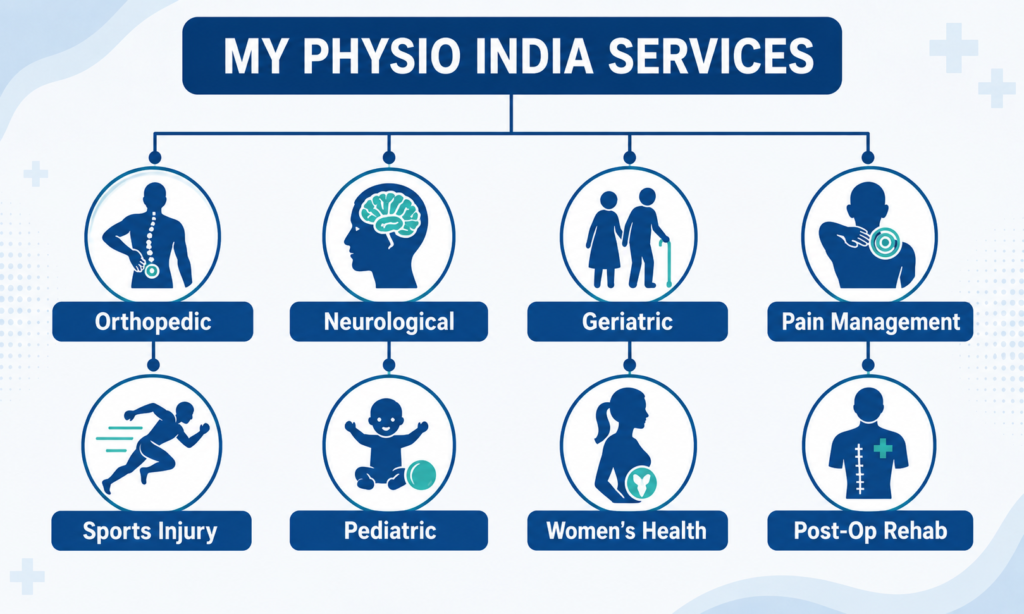 MY PHYSIO INDIA SERVICES

Orthopedic

Neurological

Geriatric

Pain Management

Sports Injury

Pediatric

Women's Health

Post-Op Rehab